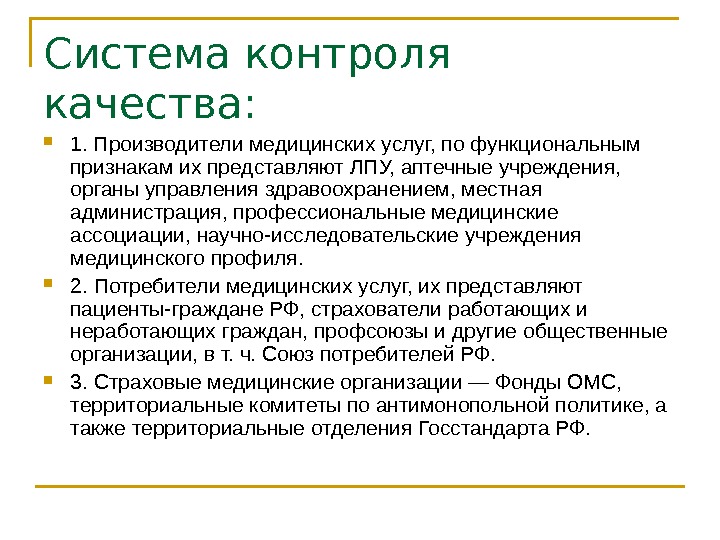 Система контроля качества:

1. Производители медицинских услуг, по функциональным признакам их представляют ЛПУ, аптечные учреждения, органы управления здравоохранением, местная администрация, профессиональные медицинские ассоциации, научно-исследовательские учреждения медицинского профиля.

2. Потребители медицинских услуг, их представляют пациенты-граждане РФ, страхователи работающих и неработающих граждан, профсоюзы и другие общественные организации, в т. ч. Союз потребителей РФ.

3. Страховые медицинские организации — Фонды ОМС, территориальные комитеты по антимонопольной политике, а также территориальные отделения Госстандарта РФ.